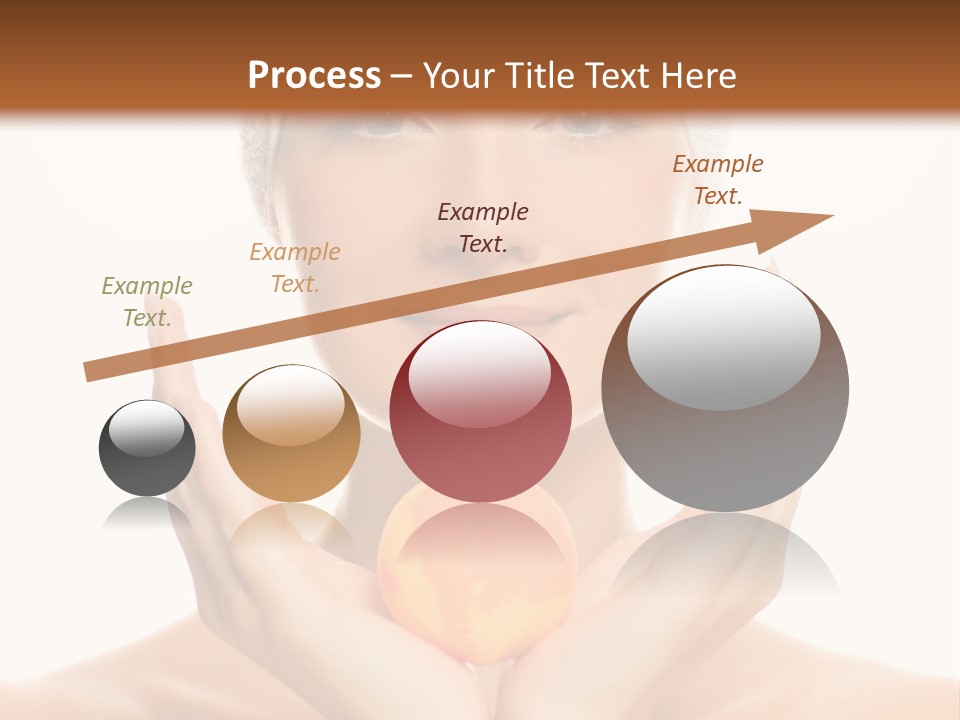 Process – Your Title Text Here

Example Text.

Example Text.

Example Text.

Example Text.